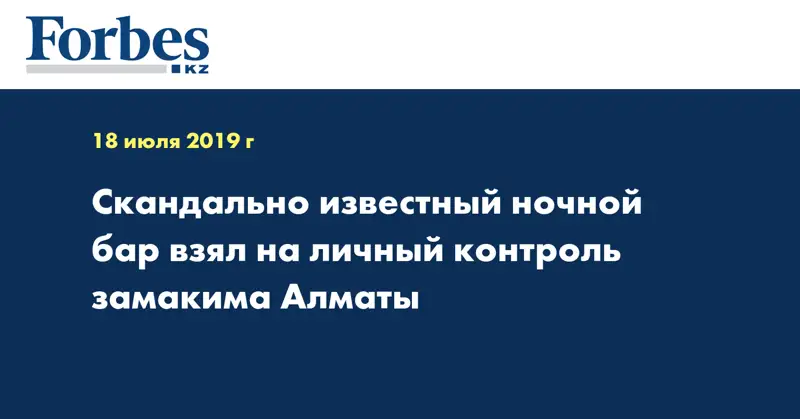 Forbes
KZ

18 июля 2019 г

Скандально известный ночной бар взял на личный контроль замакима Алматы